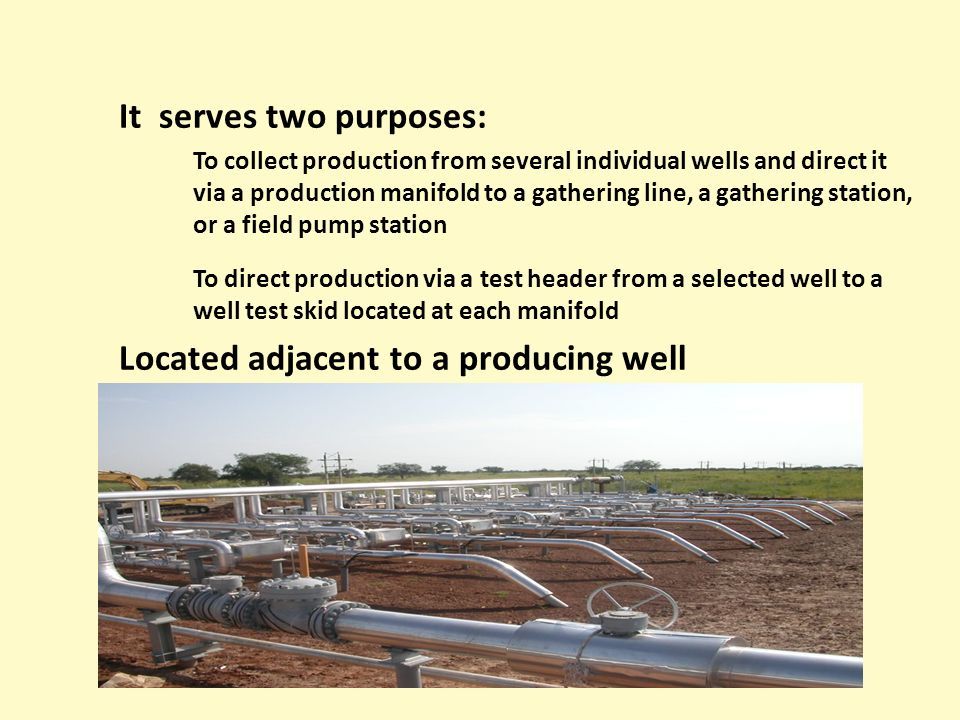 It serves two purposes:

To collect production from several individual wells and direct it via a production manifold to a gathering line, a gathering station, or a field pump station

To direct production via a test header from a selected well to a well test skid located at each manifold

Located adjacent to a producing well